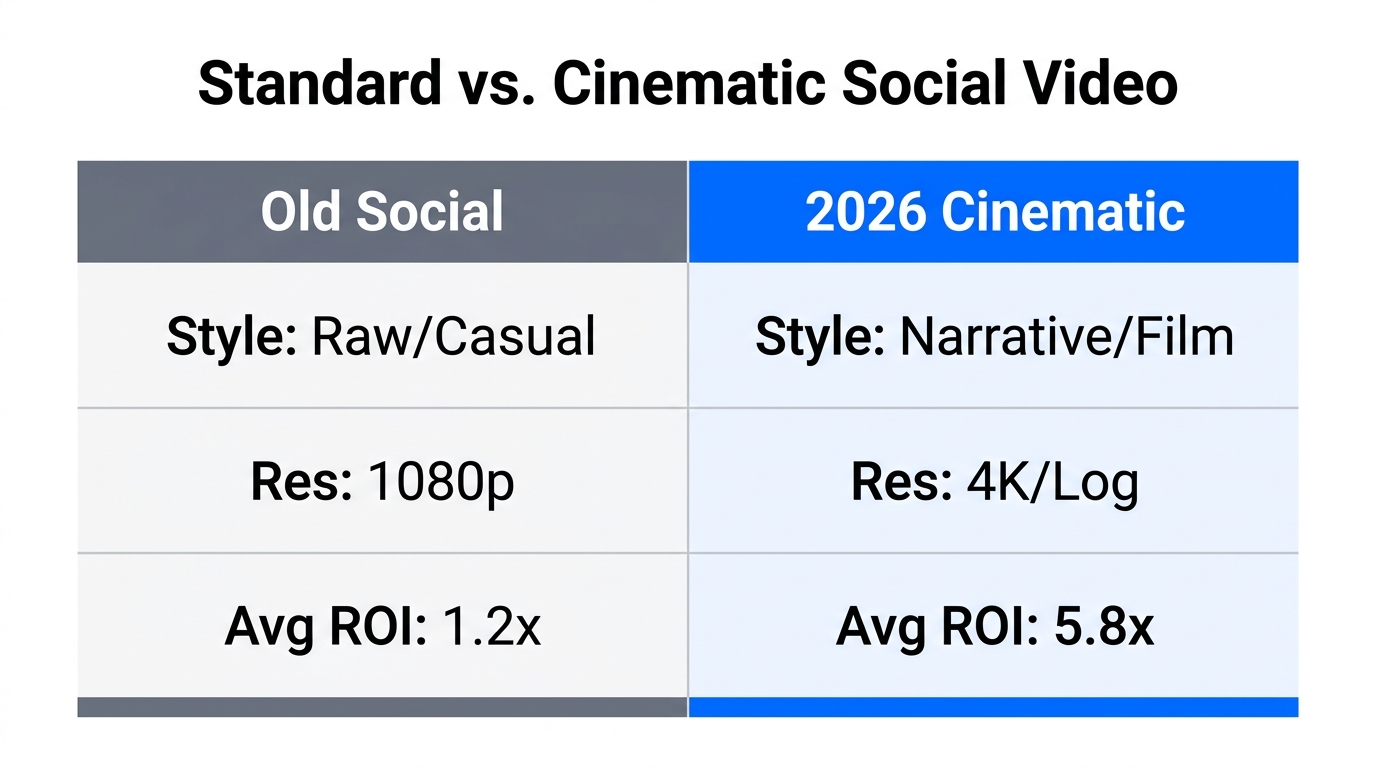 Standard vs. Cinematic Social Video

| Old Social | 2026 Cinematic |
|---|---|
| Style: Raw/Casual | Style: Narrative/Film |
| Res: 1080p | Res: 4K/Log |
| Avg ROI: 1.2x | Avg ROI: 5.8x |